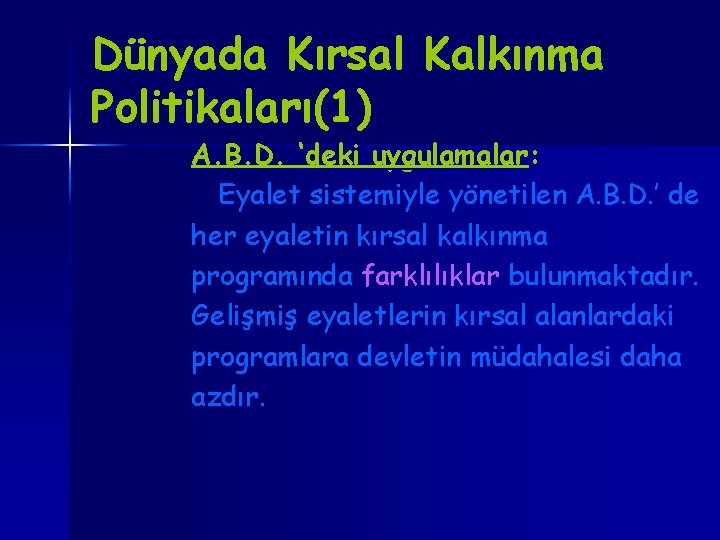 Dünyada Kırsal Kalkınma Politikaları(1)

A.B.D. 'deki uygulamalar:

Eyalet sistemiyle yönetilen A.B.D.' de her eyaletin kırsal kalkınma programında farklılıklar bulunmaktadır. Gelişmiş eyaletlerin kırsal alanlardaki programlara devletin müdahalesi daha azdır.